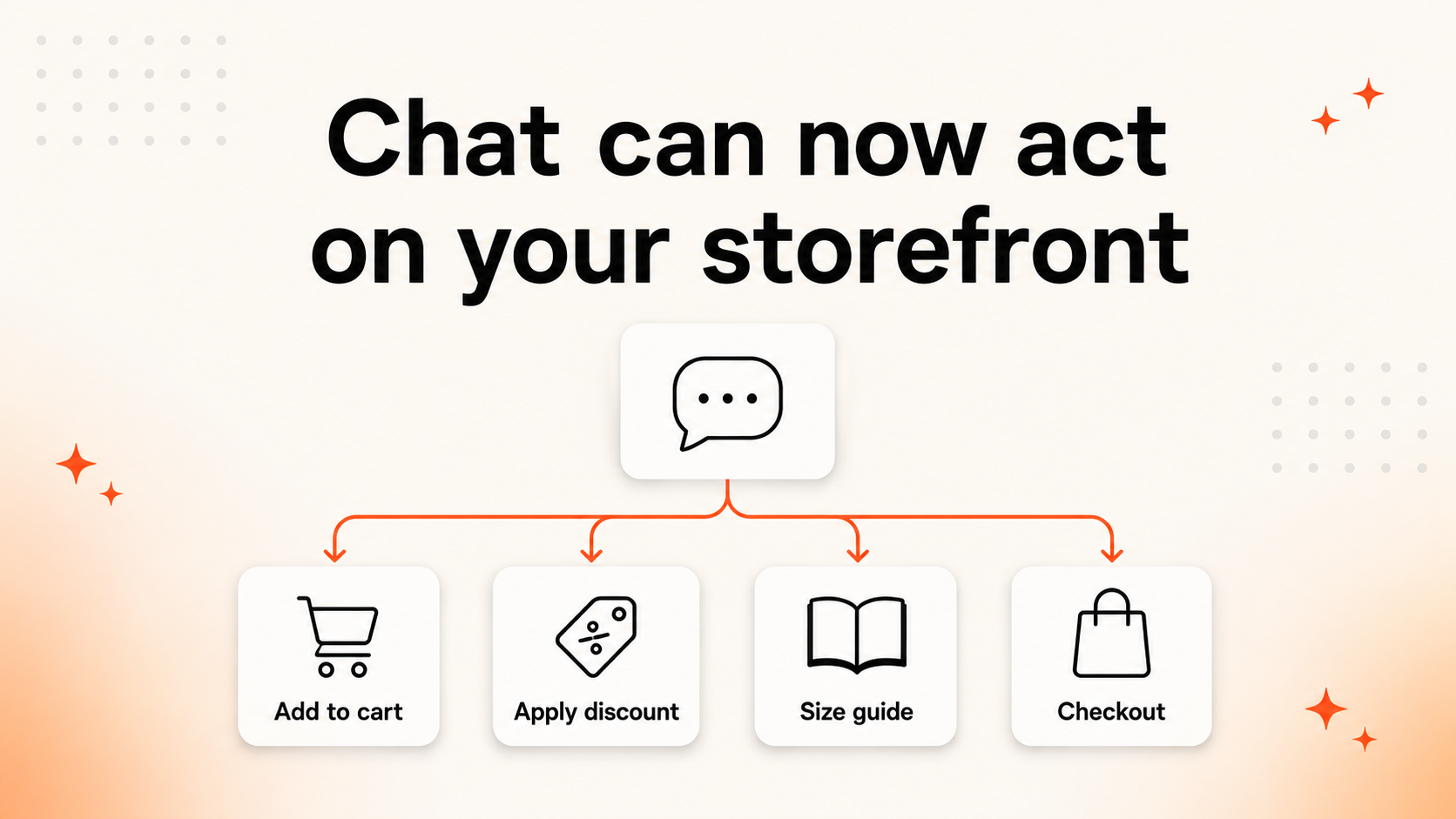 Chat can now act on your storefront

Add to cart

Apply discount

Size guide

Checkout